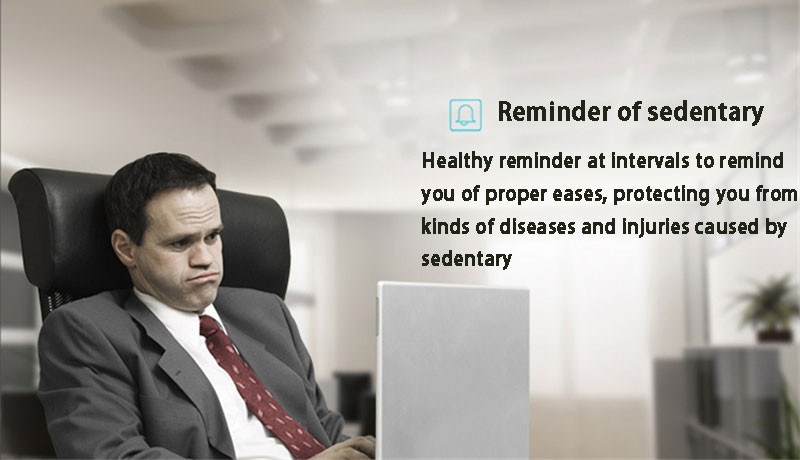 Reminder of sedentary

Healthy reminder at intervals to remind you of proper eases, protecting you from kinds of diseases and injuries caused by sedentary